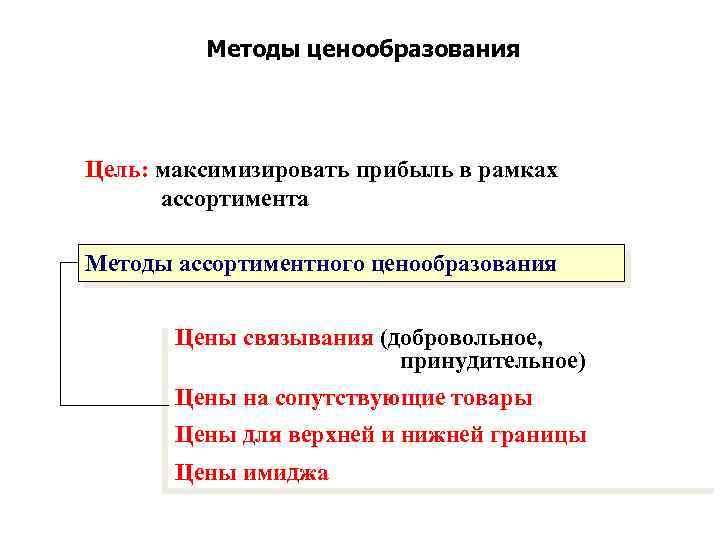 Методы ценообразования

Цель: максимизировать прибыль в рамках ассортимента

Методы ассортиментного ценообразования

Цены связывания (добровольное, принудительное)

Цены на сопутствующие товары

Цены для верхней и нижней границы

Цены имиджа